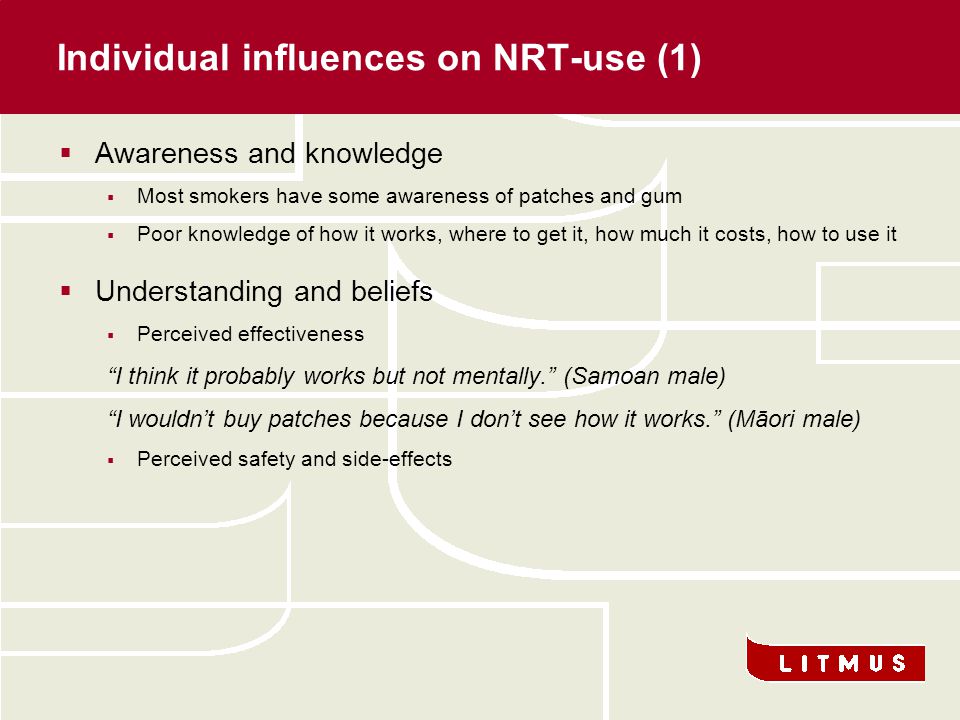 Individual influences on NRT-use (1)

▪ Awareness and knowledge

▪ Most smokers have some awareness of patches and gum

▪ Poor knowledge of how it works, where to get it, how much it costs, how to use it

▪ Understanding and beliefs

▪ Perceived effectiveness

“I think it probably works but not mentally.” (Samoan male)

“I wouldn’t buy patches because I don’t see how it works.” (Māori male)

▪ Perceived safety and side-effects

LITMUS